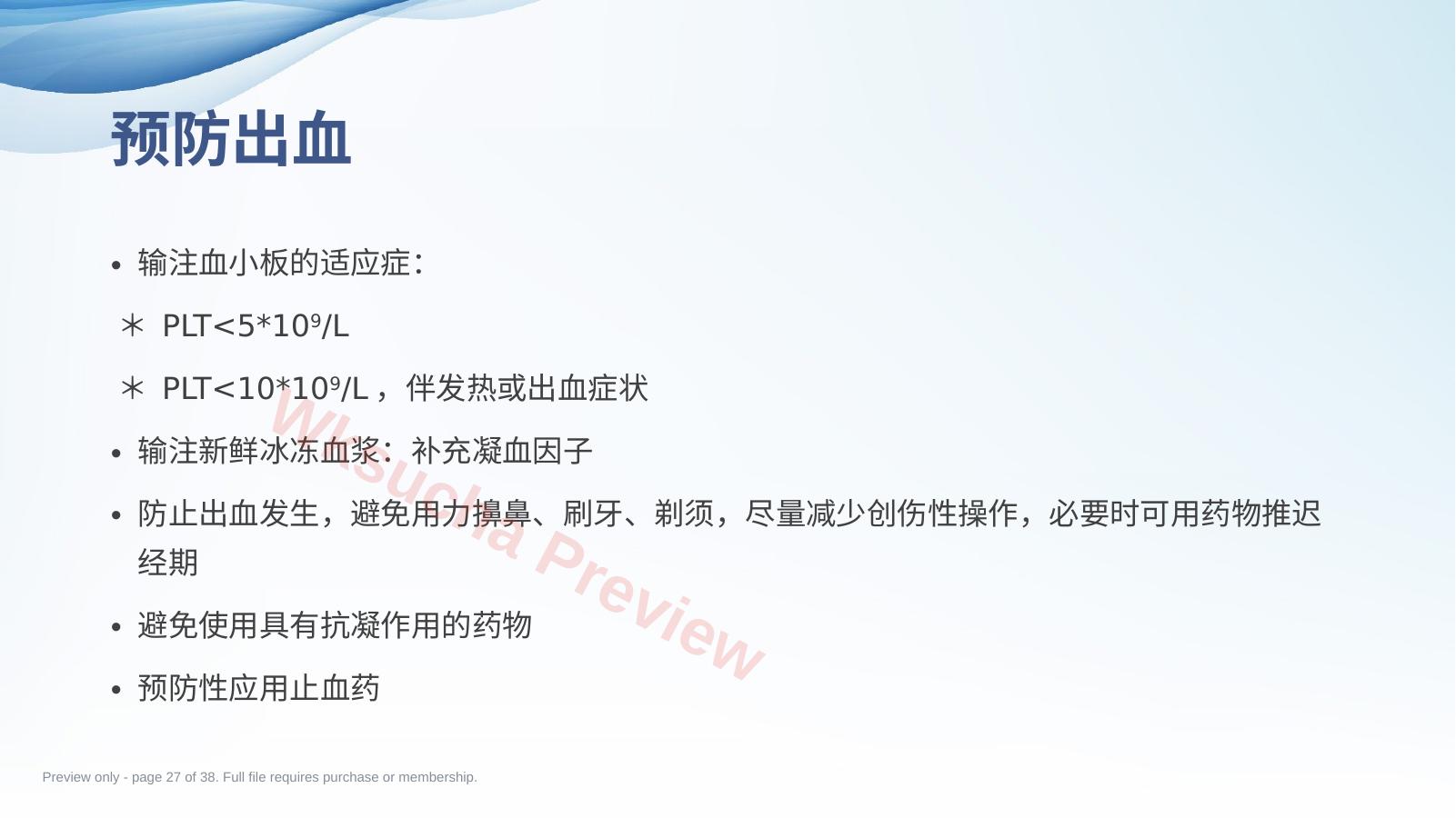 预防出血

• 输注血小板的适应症：

＊ PLT<5*10$^9$/L

＊ PLT<10*10$^9$/L，伴发热或出血症状

• 输注新鲜冰冻血浆：补充凝血因子

• 防止出血发生，避免用力擤鼻、刷牙、剃须，尽量减少创伤性操作，必要时可用药物推迟经期

• 避免使用具有抗凝作用的药物

• 预防性应用止血药

Wksucha Preview

Preview only - page 27 of 38. Full file requires purchase or membership.